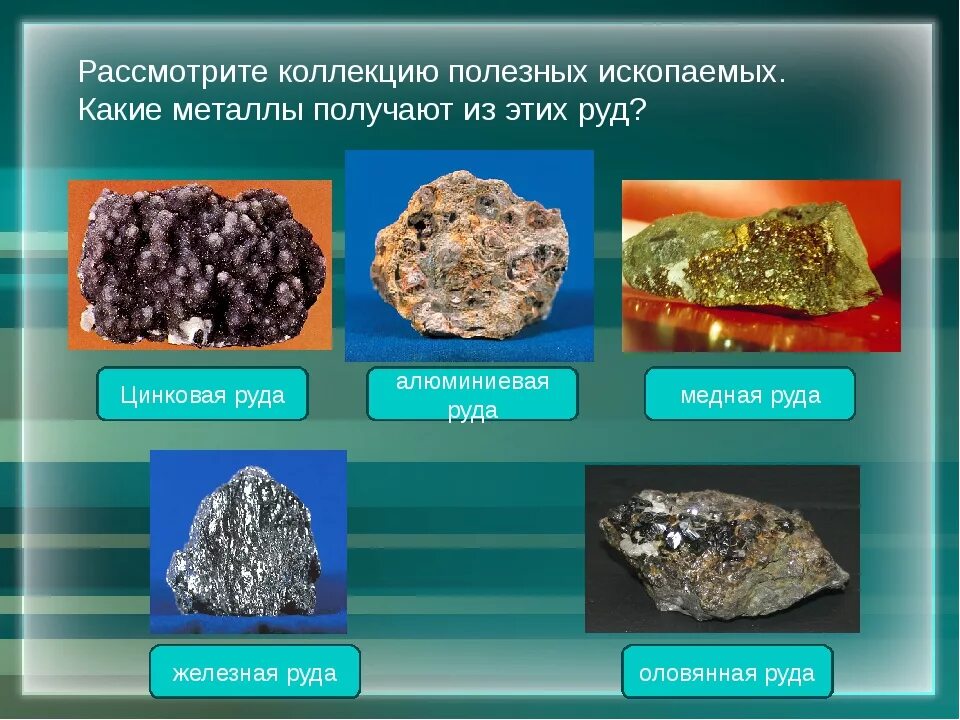 Рассмотрите коллекцию полезных ископаемых. Какие металлы получают из этих руд?

Цинковая руда

алюминиевая руда

медная руда

железная руда

оловянная руда